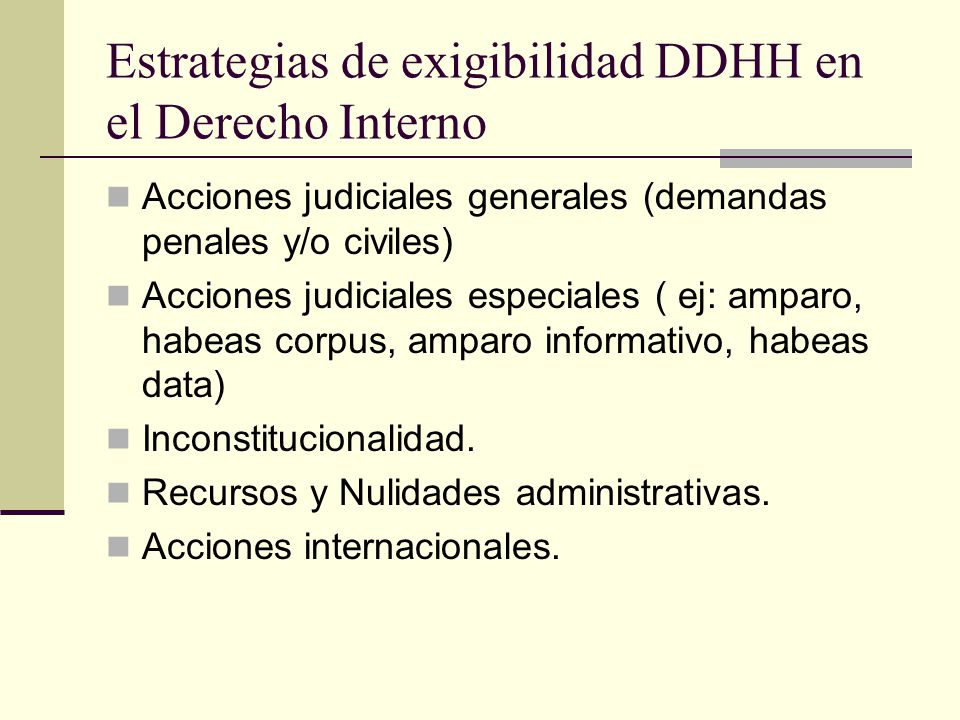 Estrategias de exigibilidad DDHH en el Derecho Interno

- Acciones judiciales generales (demandas penales y/o civiles)
- Acciones judiciales especiales ( ej: amparo, habeas corpus, amparo informativo, habeas data)
- Inconstitucionalidad.
- Recursos y Nulidades administrativas.
- Acciones internacionales.